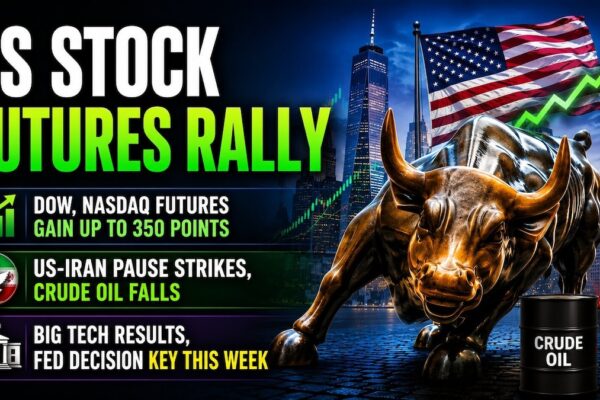 S STOCK
UTURES RALLY

DOW, NASDAQ FUTURES GAIN UP TO 350 POINTS

US-IRAN PAUSE STRIKES, CRUDE OIL FALLS

BIG TECH RESULTS, FED DECISION KEY THIS WEEK

CRUDE OIL